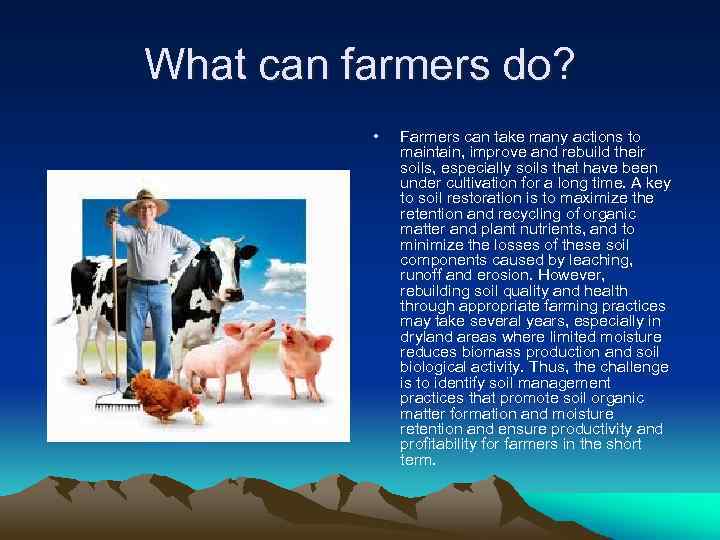 What can farmers do?

• Farmers can take many actions to maintain, improve and rebuild their soils, especially soils that have been under cultivation for a long time. A key to soil restoration is to maximize the retention and recycling of organic matter and plant nutrients, and to minimize the losses of these soil components caused by leaching, runoff and erosion. However, rebuilding soil quality and health through appropriate farming practices may take several years, especially in dryland areas where limited moisture reduces biomass production and soil biological activity. Thus, the challenge is to identify soil management practices that promote soil organic matter formation and moisture retention and ensure productivity and profitability for farmers in the short term.